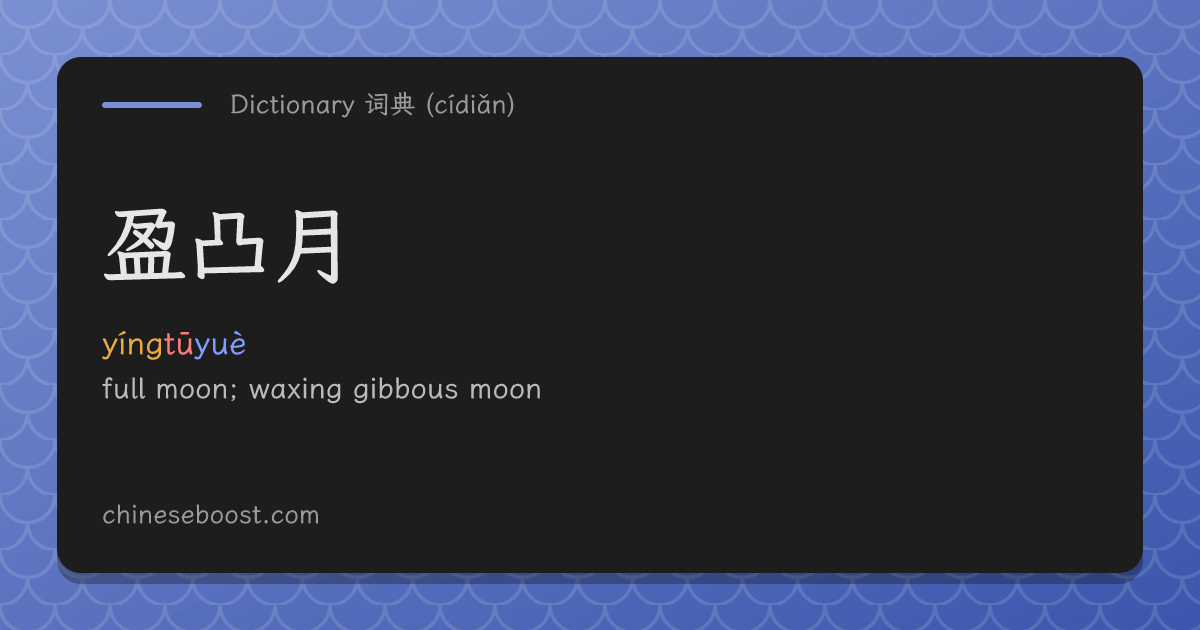 Dictionary 词典 (cídiǎn)

盈凸月

yíngtūyuè

full moon; waxing gibbous moon

chineseboost.com